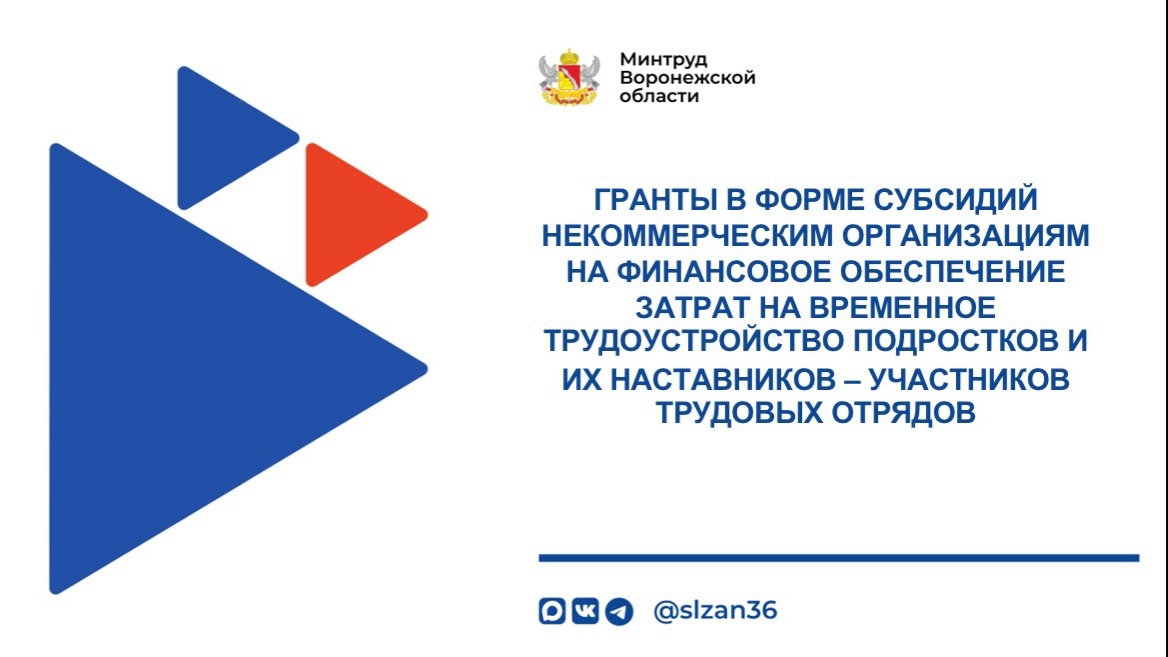 Минтруд
Воронежской
области

ГРАНТЫ В ФОРМЕ СУБСИДИЙ НЕКОММЕРЧЕСКИМ ОРГАНИЗАЦИЯМ НА ФИНАНСОВОЕ ОБЕСПЕЧЕНИЕ ЗАТРАТ НА ВРЕМЕННОЕ ТРУДОУСТРОЙСТВО ПОДРОСТКОВ И ИХ НАСТАВНИКОВ – УЧАСТНИКОВ ТРУДОВЫХ ОТРЯДОВ

@slzan36